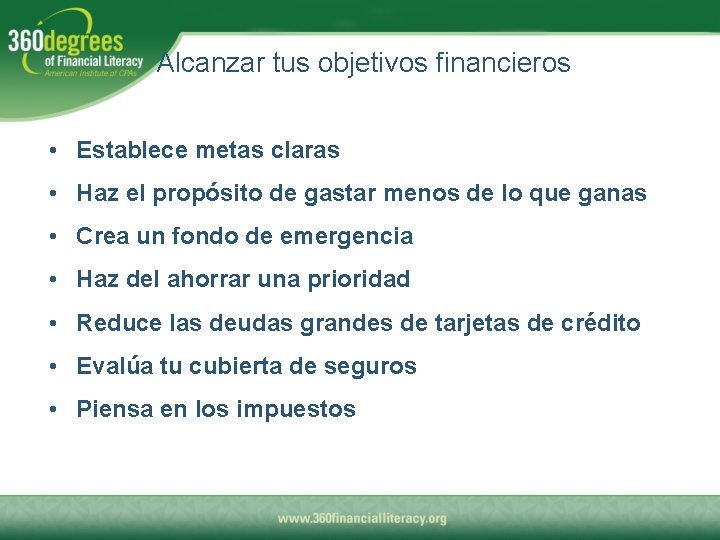 360degrees
of Financial Literacy
American Institute of CPAs

Alcanzar tus objetivos financieros

• Establece metas claras
• Haz el propósito de gastar menos de lo que ganas
• Crea un fondo de emergencia
• Haz del ahorrar una prioridad
• Reduce las deudas grandes de tarjetas de crédito
• Evalúa tu cubierta de seguros
• Piensa en los impuestos

www.360financialliteracy.org